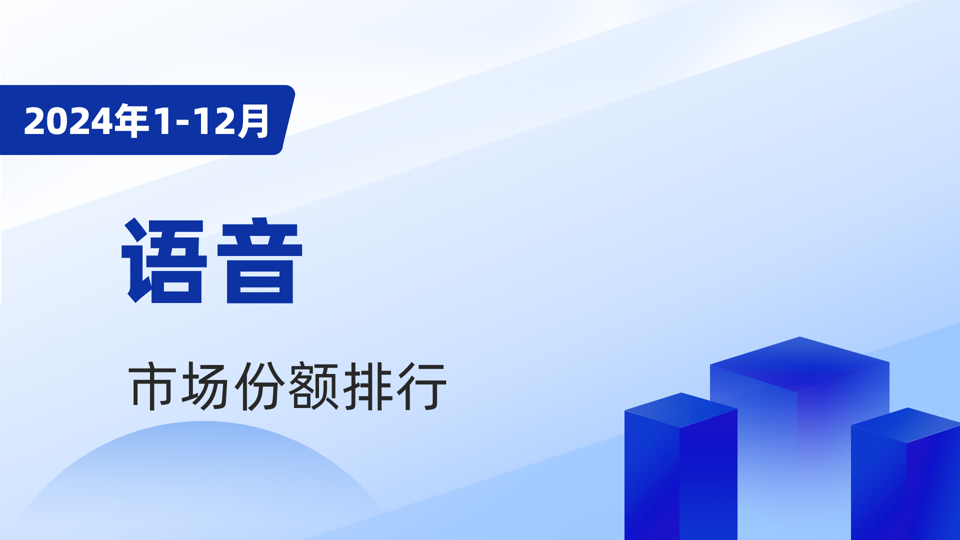 2024年1-12月

语音

市场份额排行